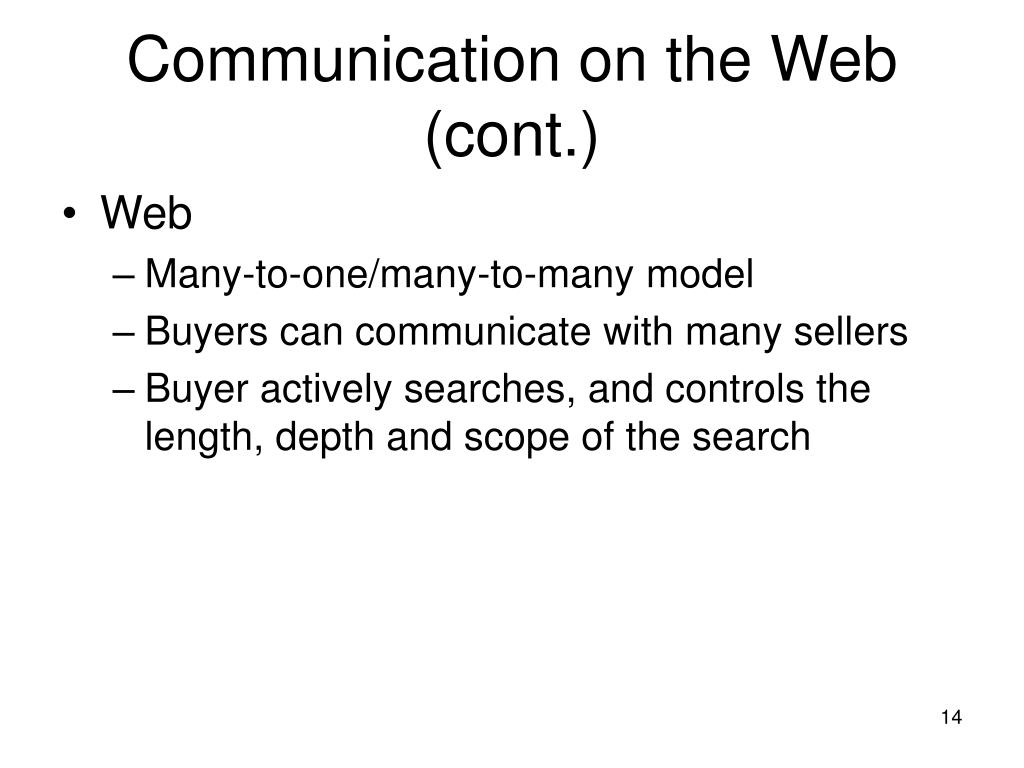 Communication on the Web (cont.)

• Web
– Many-to-one/many-to-many model
– Buyers can communicate with many sellers
– Buyer actively searches, and controls the length, depth and scope of the search

14